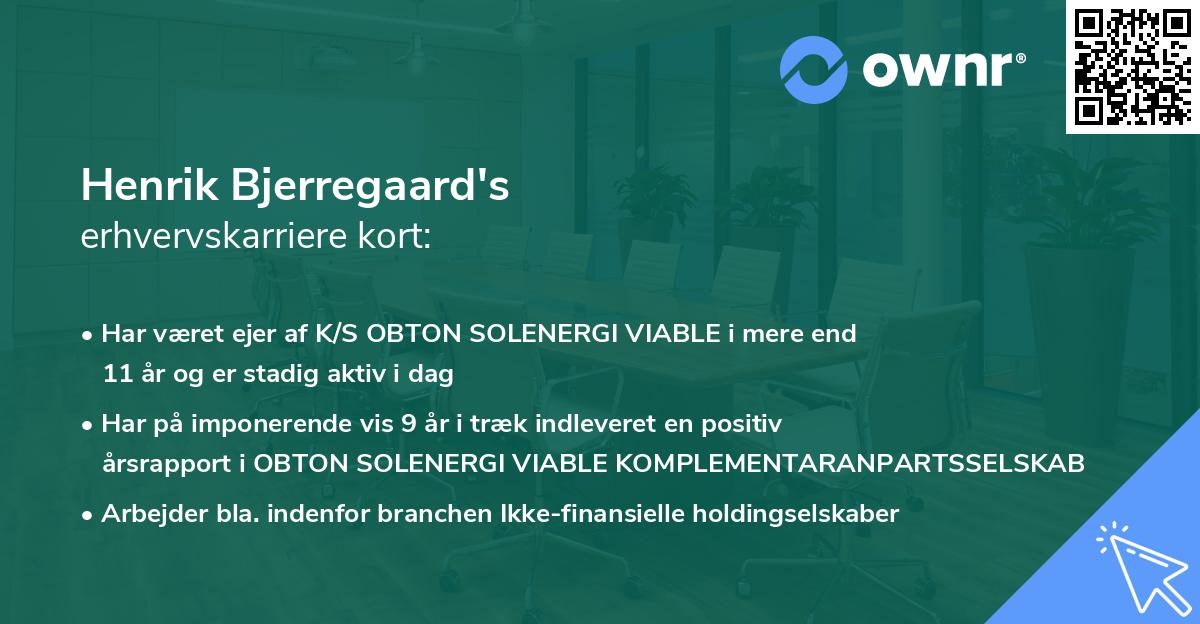 ownr®

Henrik Bjerregaard's
erhvervskarriere kort:

• Har været ejer af K/S OBTON SOLENERGI VIABLE i mere end 11 år og er stadig aktiv i dag
• Har på imponerende vis 9 år i træk indleveret en positiv årsrapport i OBTON SOLENERGI VIABLE KOMPLEMENTARANPARTSSELSKAB
• Arbejder bla. indenfor branchen Ikke-finansielle holdingselskaber